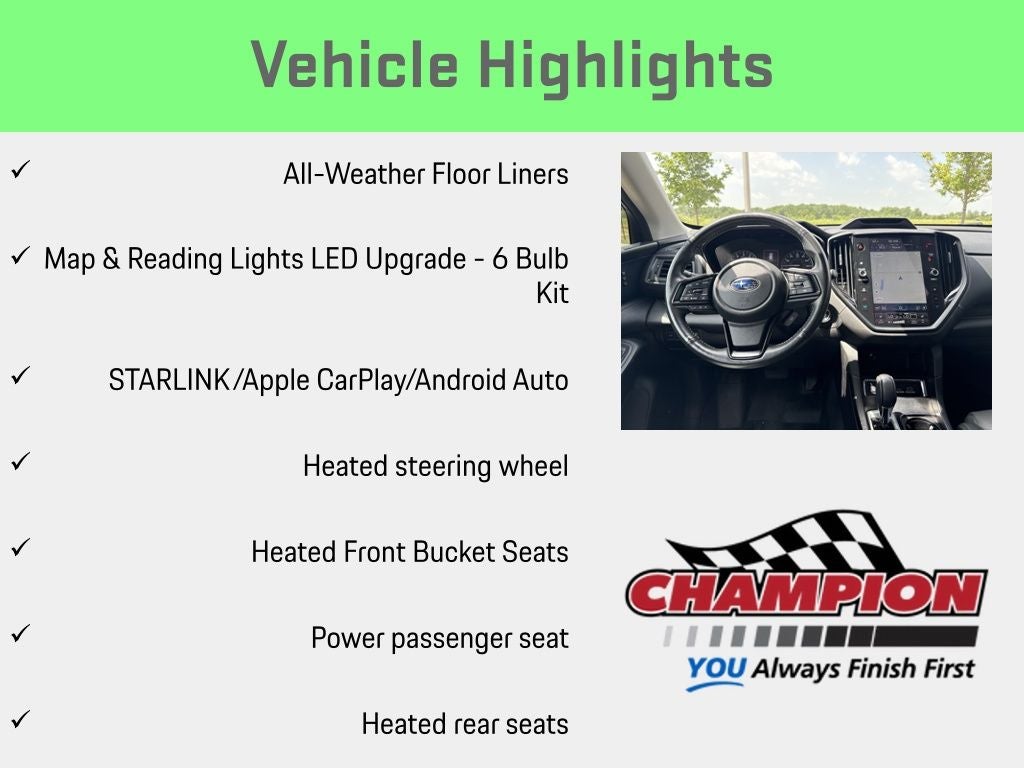 Vehicle Highlights

✓ All-Weather Floor Liners

✓ Map & Reading Lights LED Upgrade - 6 Bulb Kit

✓ STARLINK/Apple CarPlay/Android Auto

✓ Heated steering wheel

✓ Heated Front Bucket Seats

✓ Power passenger seat

✓ Heated rear seats

CHAMPION
YOU Always Finish First